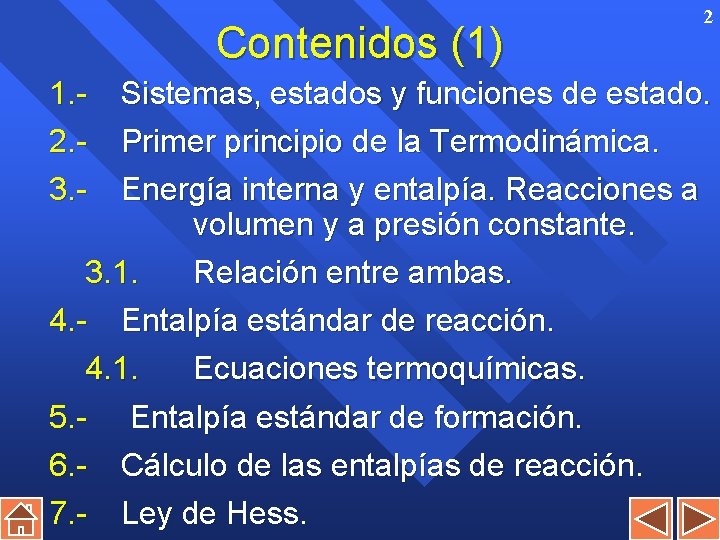 2

Contenidos (1)

1.- Sistemas, estados y funciones de estado.

2.- Primer principio de la Termodinámica.

3.- Energía interna y entalpía. Reacciones a volumen y a presión constante.

3.1. Relación entre ambas.

4.- Entalpía estándar de reacción.

4.1. Ecuaciones termoquímicas.

5.- Entalpía estándar de formación.

6.- Cálculo de las entalpías de reacción.

7.- Ley de Hess.